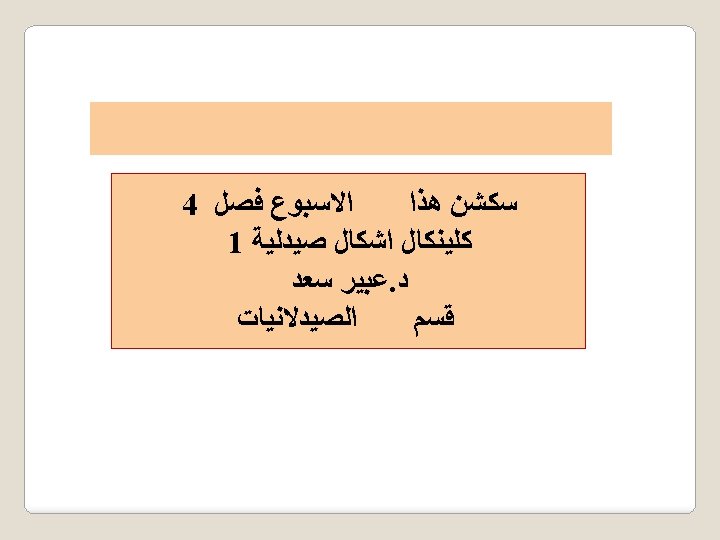 سكشن هذا الاسبوع فصل 4
كلينكال اشكال صيدلية 1
د.عبير سعد
قسم الصيدلانيات